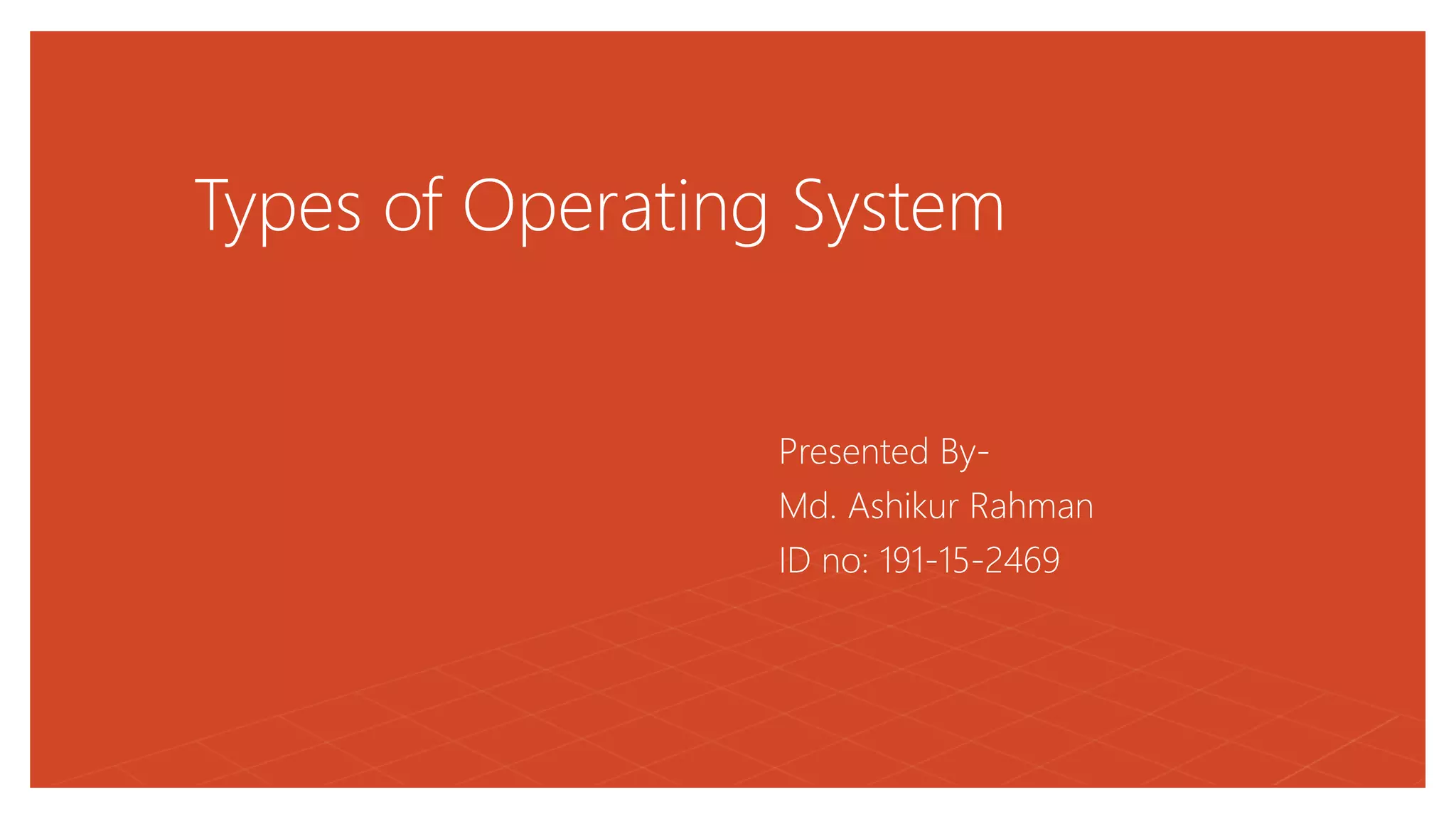 Types of Operating System

Presented By-
Md. Ashikur Rahman
ID no: 191-15-2469